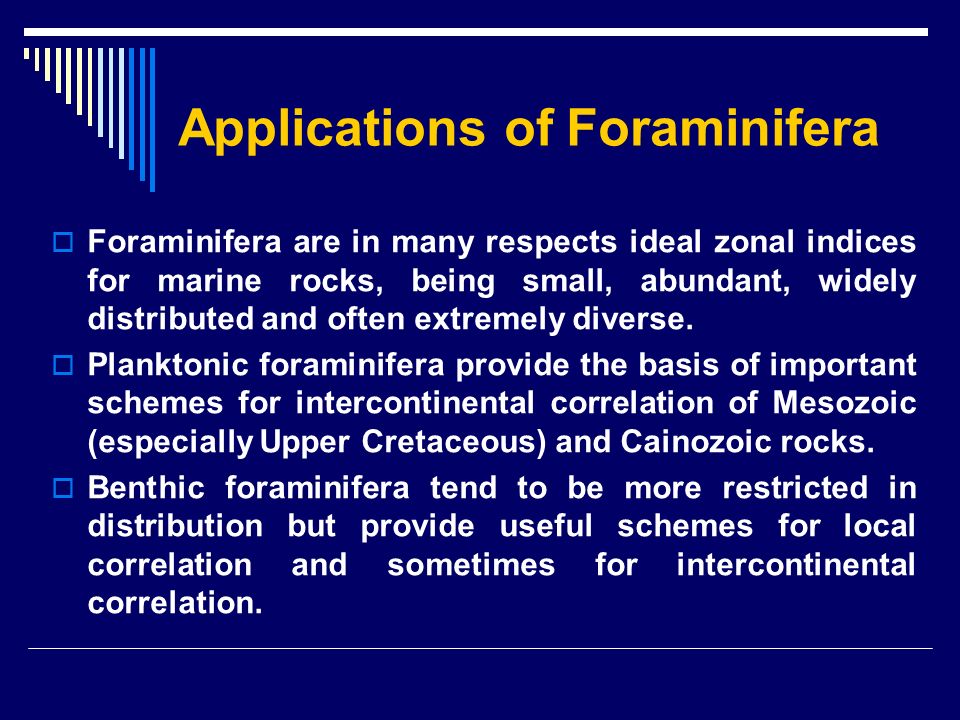 Applications of Foraminifera

Foraminifera are in many respects ideal zonal indices for marine rocks, being small, abundant, widely distributed and often extremely diverse.

Planktonic foraminifera provide the basis of important schemes for intercontinental correlation of Mesozoic (especially Upper Cretaceous) and Cainozoic rocks.

Benthic foraminifera tend to be more restricted in distribution but provide useful schemes for local correlation and sometimes for intercontinental correlation.